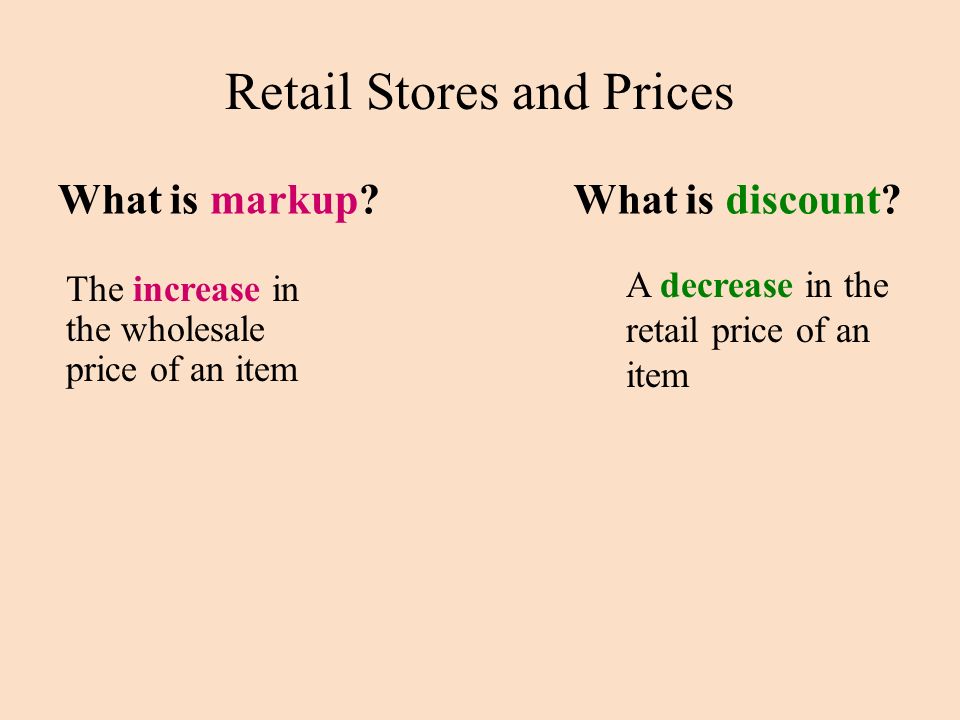 Retail Stores and Prices

What is markup?

The increase in the wholesale price of an item

What is discount?

A decrease in the retail price of an item